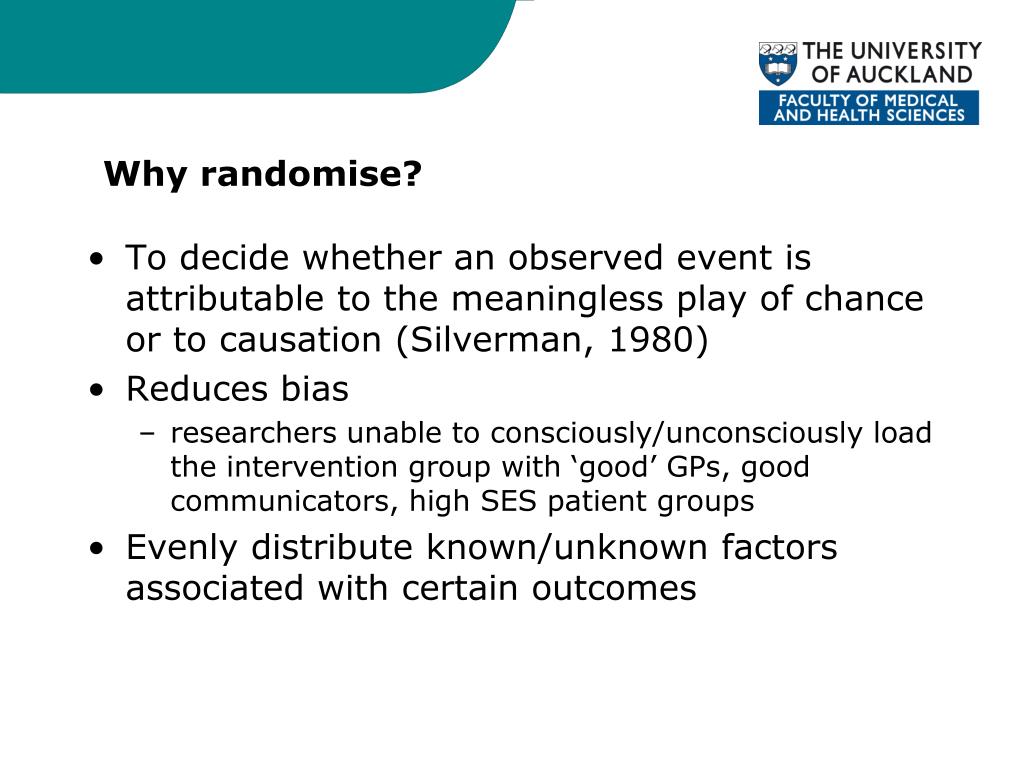 THE UNIVERSITY OF AUCKLAND
FACULTY OF MEDICAL AND HEALTH SCIENCES

Why randomise?

• To decide whether an observed event is attributable to the meaningless play of chance or to causation (Silverman, 1980)
• Reduces bias
– researchers unable to consciously/unconsciously load the intervention group with ‘good’ GPs, good communicators, high SES patient groups
• Evenly distribute known/unknown factors associated with certain outcomes